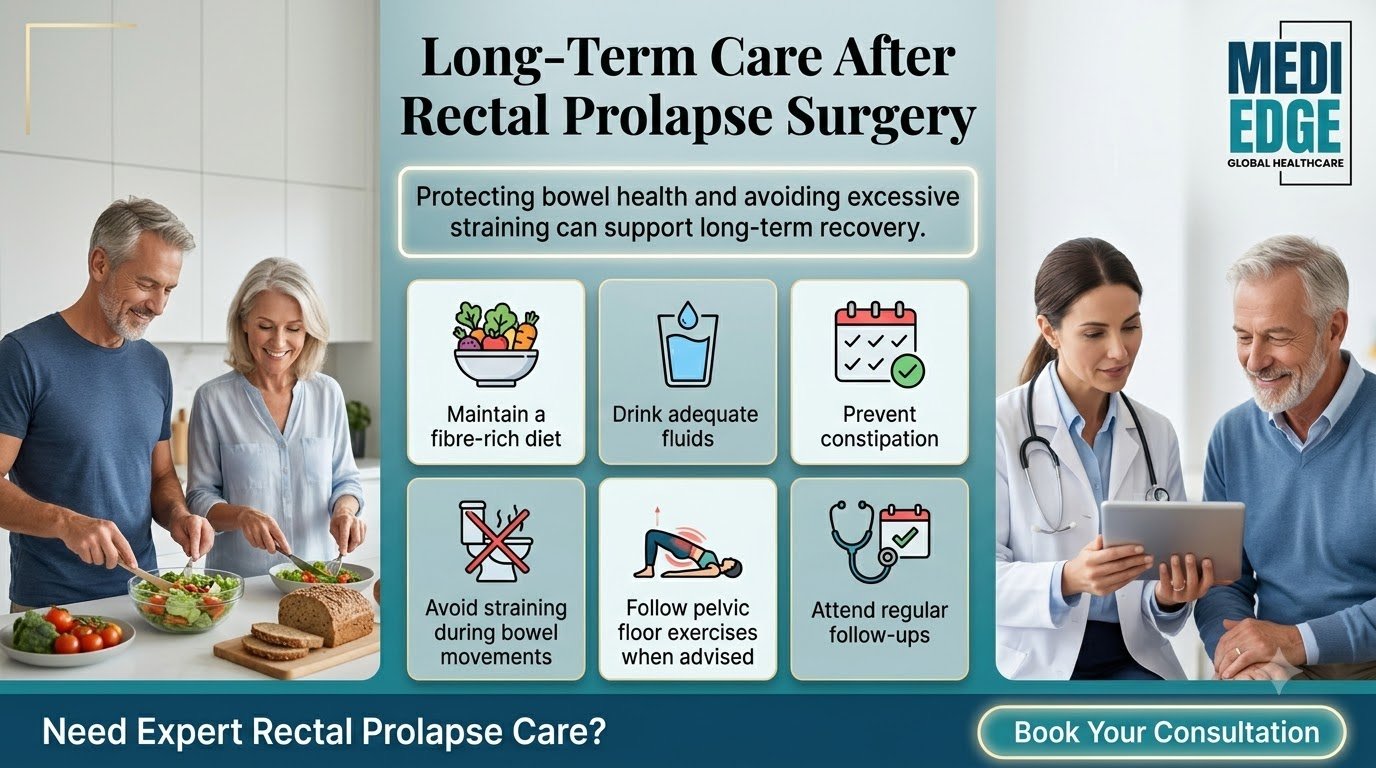 Long-Term Care After Rectal Prolapse Surgery

MEDI EDGE
GLOBAL HEALTHCARE

Protecting bowel health and avoiding excessive straining can support long-term recovery.

Maintain a fibre-rich diet

Drink adequate fluids

Prevent constipation

Avoid straining during bowel movements

Follow pelvic floor exercises when advised

Attend regular follow-ups

Need Expert Rectal Prolapse Care?

Book Your Consultation